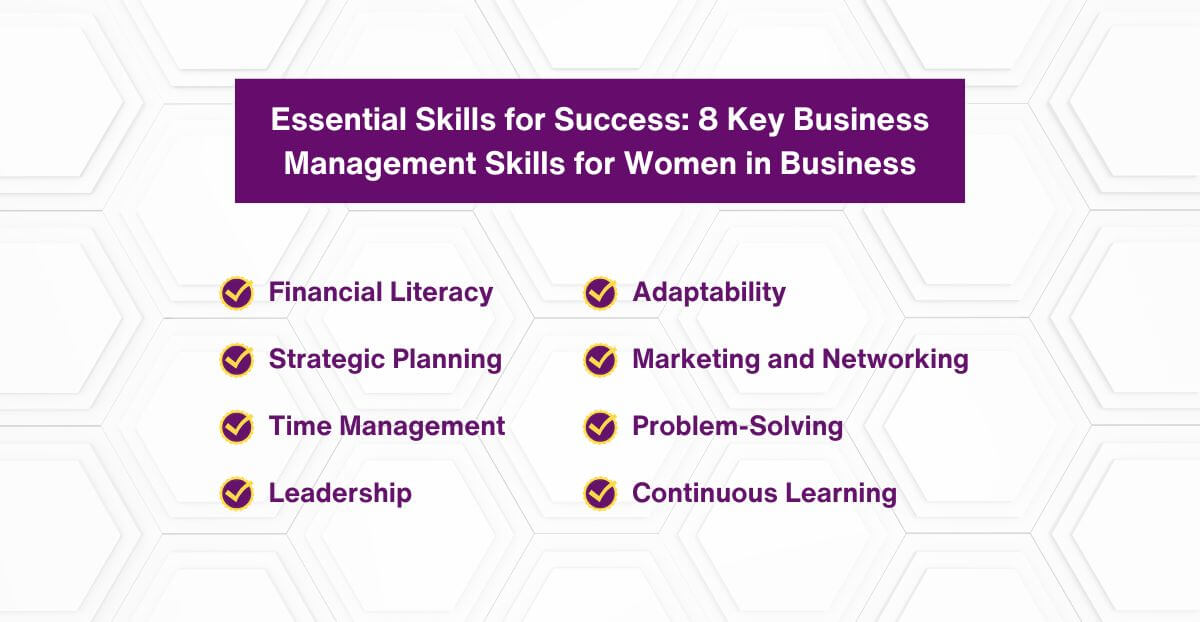 Essential Skills for Success: 8 Key Business Management Skills for Women in Business

Financial Literacy

Strategic Planning

Time Management

Leadership

Adaptability

Marketing and Networking

Problem-Solving

Continuous Learning